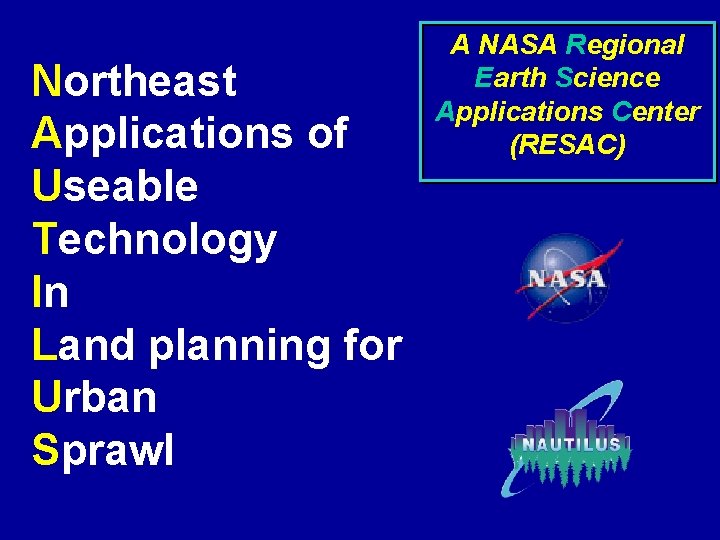 Northeast
Applications of
Useable
Technology
In
Land planning for
Urban
Sprawl

A NASA Regional Earth Science Applications Center (RESAC)

NASA

NAUTILUS